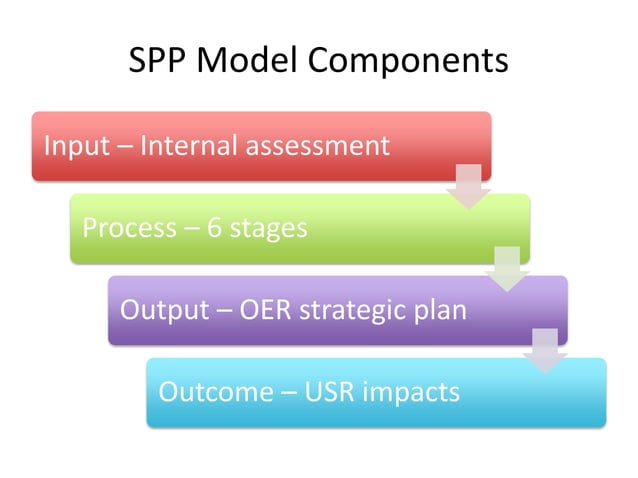 SPP Model Components

Input – Internal assessment

Process – 6 stages

Output – OER strategic plan

Outcome – USR impacts